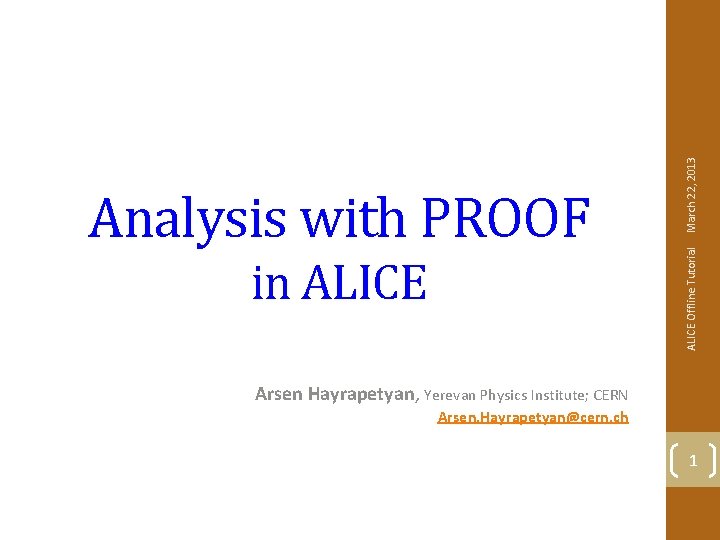 Analysis with PROOF
in ALICE

Arsen Hayrapetyan, Yerevan Physics Institute; CERN
Arsen.Hayrapetyan@cern.ch

ALICE Offline Tutorial March 22, 2013

1